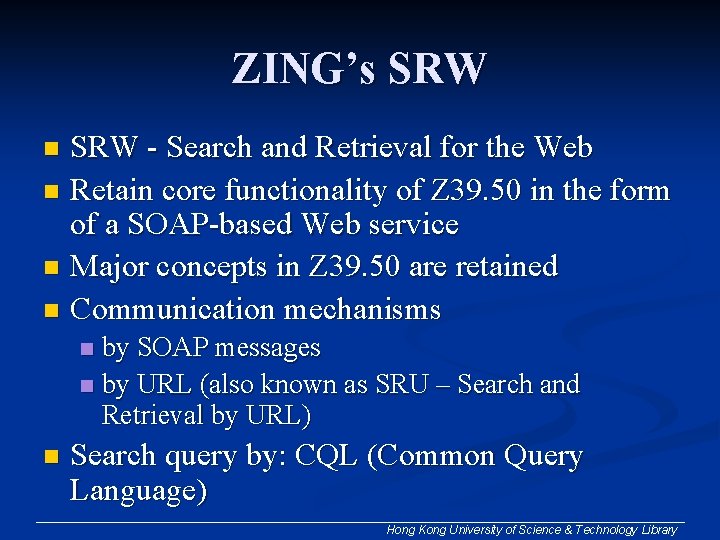 ZING's SRW

- SRW - Search and Retrieval for the Web
- Retain core functionality of Z39.50 in the form of a SOAP-based Web service
- Major concepts in Z39.50 are retained
- Communication mechanisms
  - by SOAP messages
  - by URL (also known as SRU – Search and Retrieval by URL)
- Search query by: CQL (Common Query Language)

Hong Kong University of Science & Technology Library